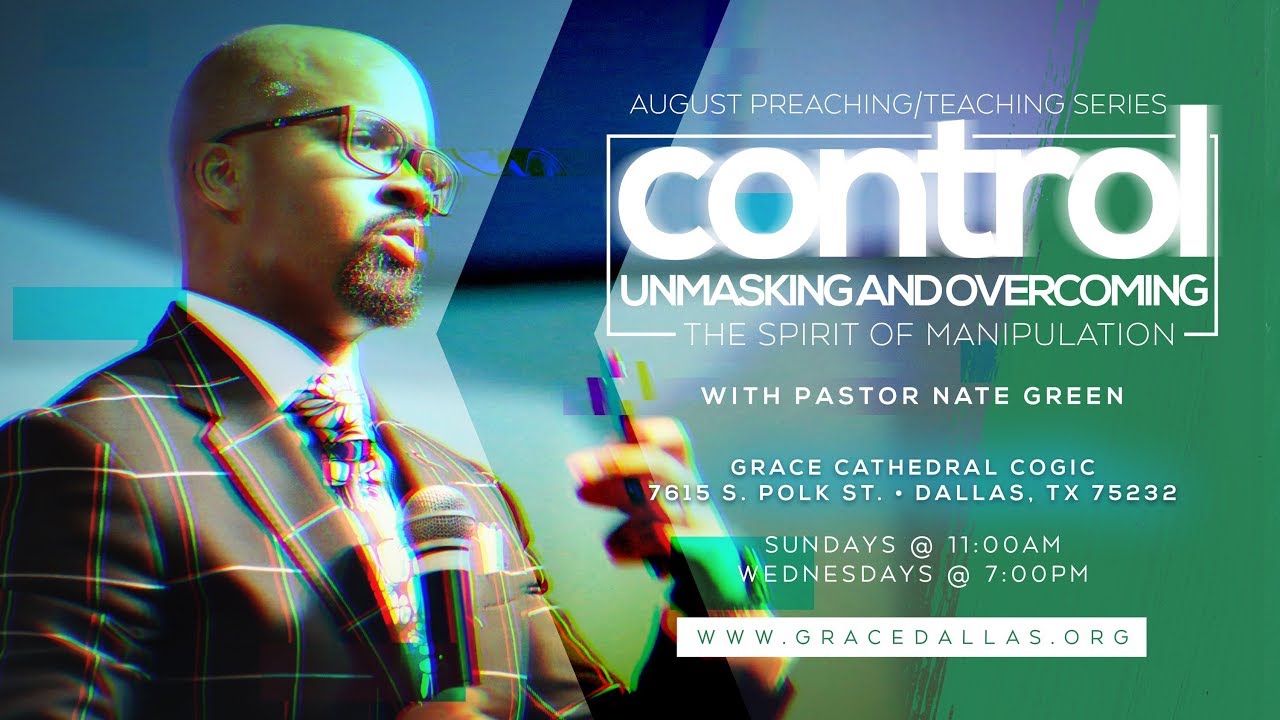 AUGUST PREACHING/TEACHING SERIES

control

UNMASKING AND OVERCOMING

THE SPIRIT OF MANIPULATION

WITH PASTOR NATE GREEN

GRACE CATHEDRAL COGIC
7615 S. POLK ST. • DALLAS, TX 75232

SUNDAYS @ 11:00AM
WEDNESDAYS @ 7:00PM

WWW.GRACEDALLAS.ORG